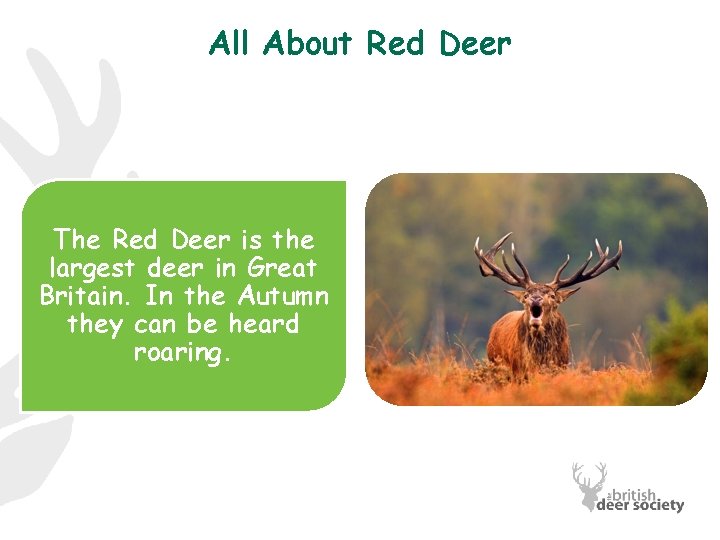 All About Red Deer

The Red Deer is the largest deer in Great Britain. In the Autumn they can be heard roaring.

the british deer society